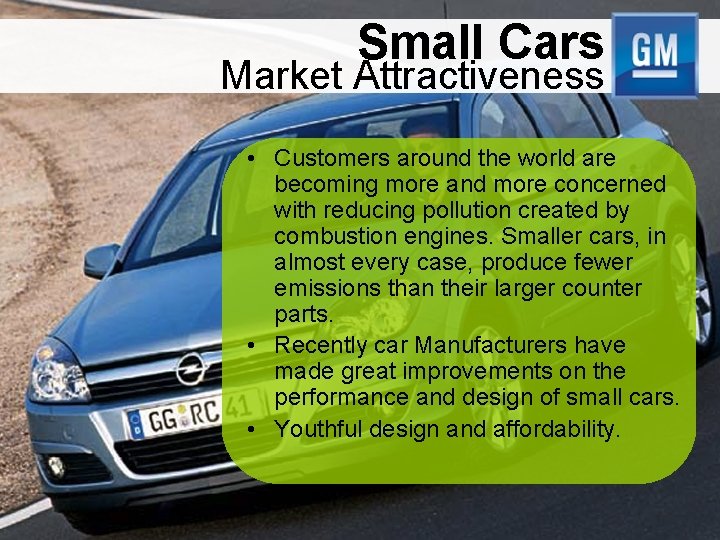 Small Cars
Market Attractiveness

GM

• Customers around the world are becoming more and more concerned with reducing pollution created by combustion engines. Smaller cars, in almost every case, produce fewer emissions than their larger counter parts.
• Recently car Manufacturers have made great improvements on the performance and design of small cars.
• Youthful design and affordability.

GG RC 41